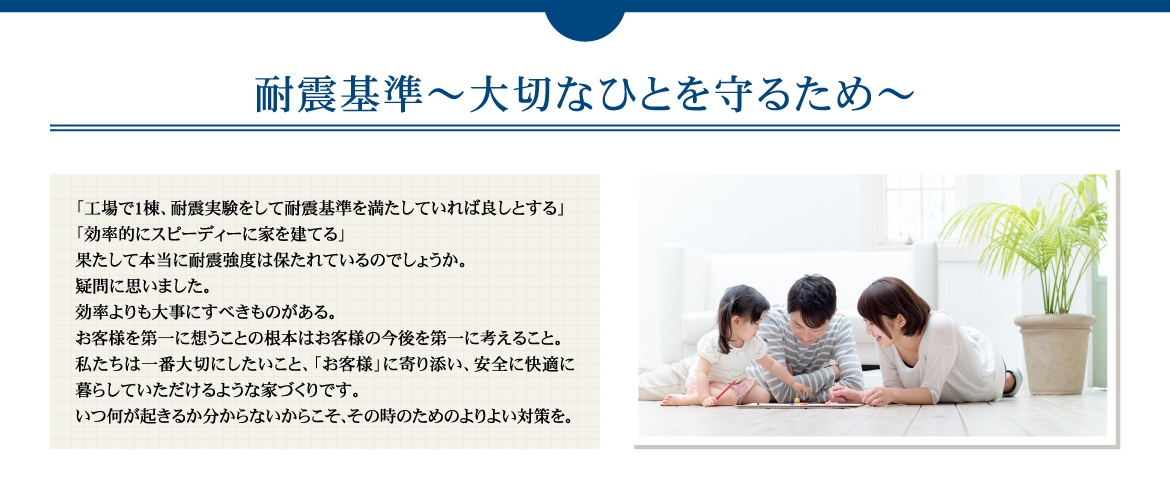 耐震基準～大切なひとを守るため～

「工場で1棟、耐震実験をして耐震基準を満たしていれば良しとする」
「効率的にスピーディーに家を建てる」
果たして本当に耐震強度は保たれているのでしょうか。
疑問に思いました。
効率よりも大事にすべきものがある。
お客様を第一に想うことの根本はお客様の今後を第一に考えること。
私たちは一番大切にしたいこと、「お客様」に寄り添い、安全に快適に暮らしていただけるような家づくりです。
いつ何が起きるか分からないからこそ、その時のためのよりよい対策を。